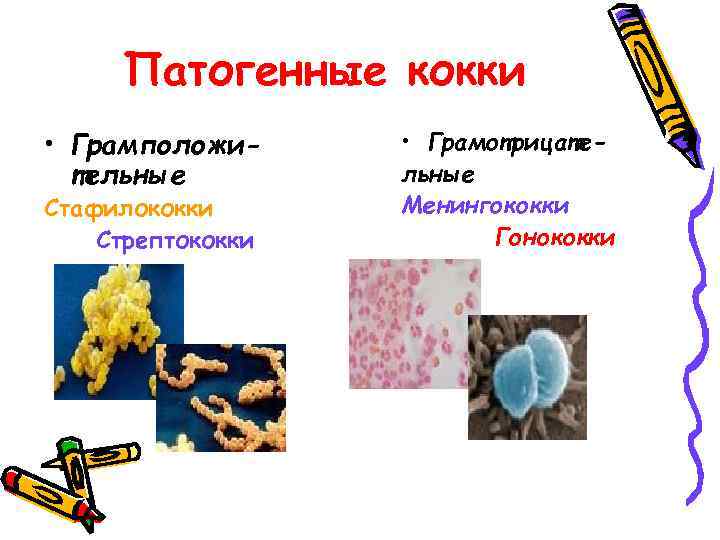 Патогенные кокки

• Грамположительные

Стафилококки

Стрептококки

• Грамотрицательные

Менингококки

Гонококки